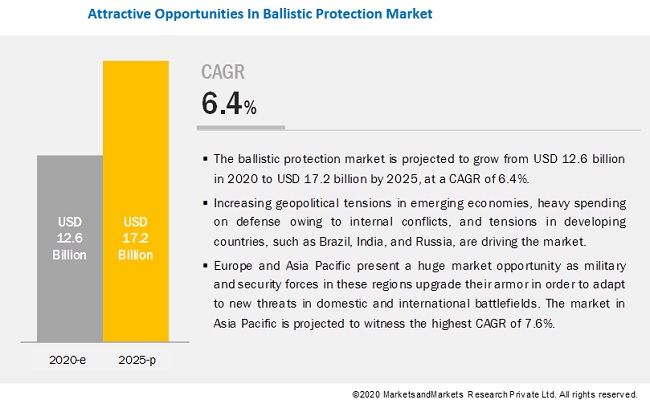 Attractive Opportunities In Ballistic Protection Market

USD 12.6 Billion

USD 17.2 Billion

2020-e

2025-p

CAGR
6.4%

▪ The ballistic protection market is projected to grow from USD 12.6 billion in 2020 to USD 17.2 billion by 2025, at a CAGR of 6.4%.

▪ Increasing geopolitical tensions in emerging economies, heavy spending on defense owing to internal conflicts, and tensions in developing countries, such as Brazil, India, and Russia, are driving the market.

▪ Europe and Asia Pacific present a huge market opportunity as military and security forces in these regions upgrade their armor in order to adapt to new threats in domestic and international battlefields. The market in Asia Pacific is projected to witness the highest CAGR of 7.6%.

©2020 MarketsandMarkets Research Private Ltd. All rights reserved.